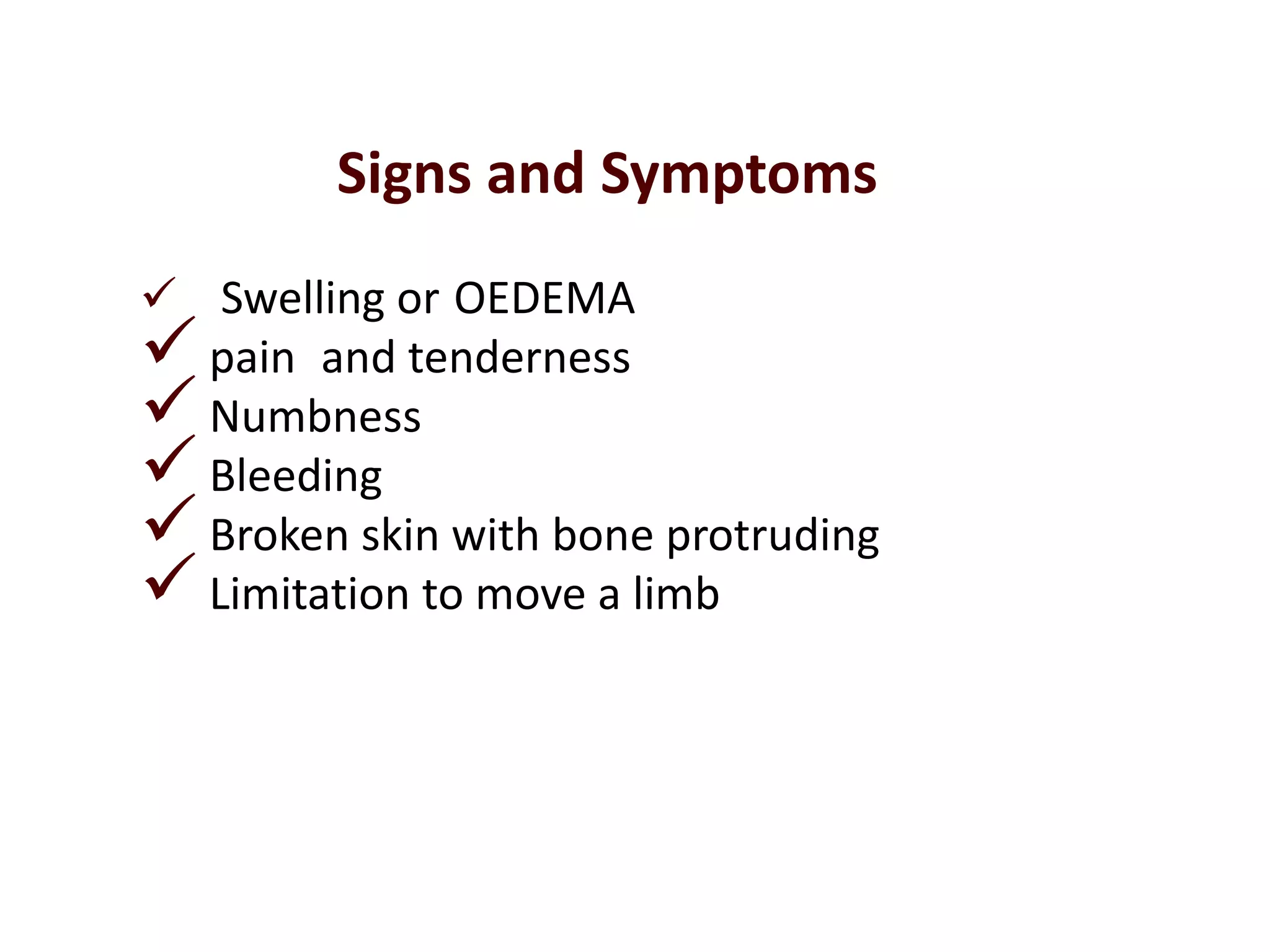 Signs and Symptoms

✓ Swelling or OEDEMA
✓ pain and tenderness
✓ Numbness
✓ Bleeding
✓ Broken skin with bone protruding
✓ Limitation to move a limb